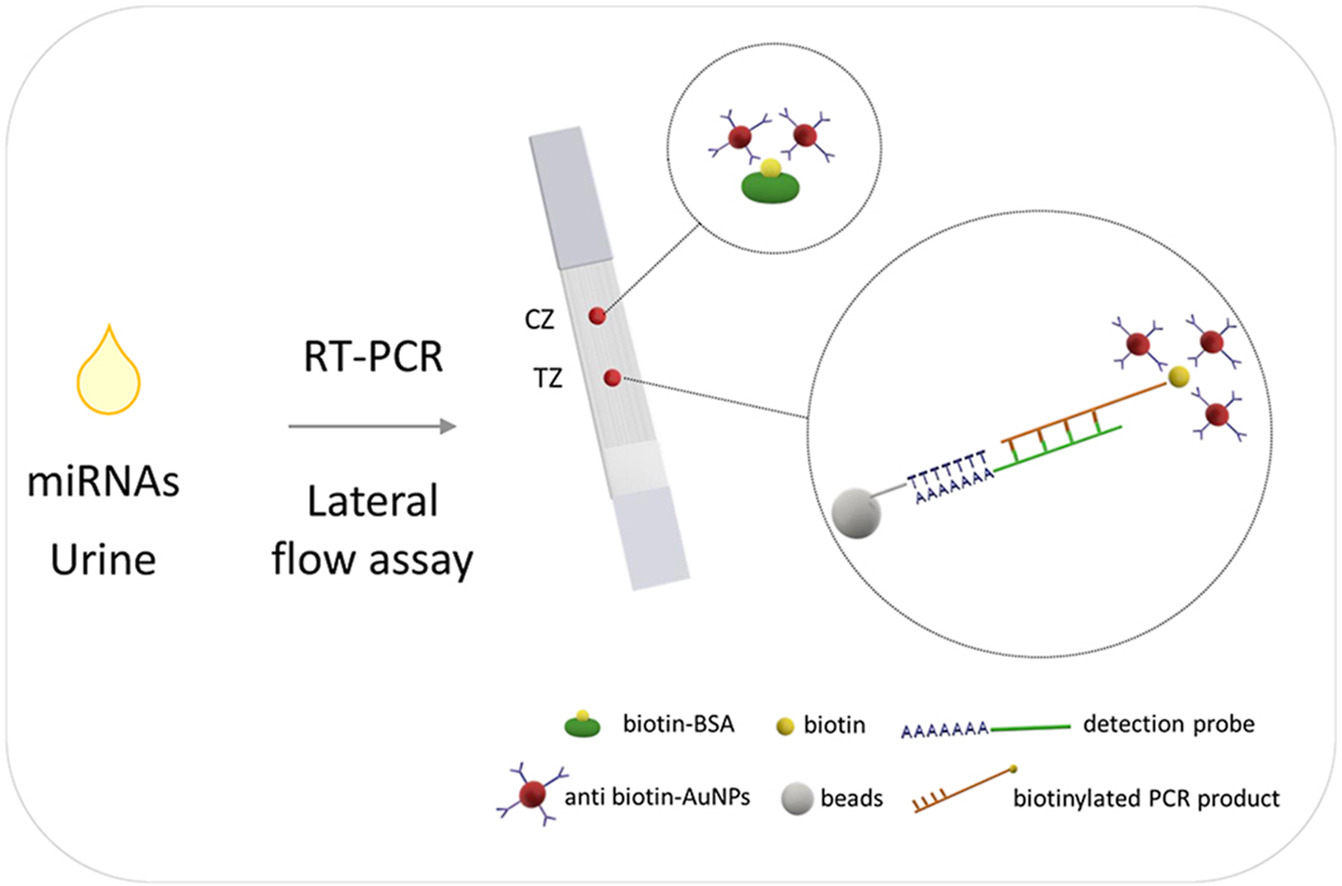 miRNAs
Urine

RT-PCR

Lateral flow assay

CZ

TZ

TTTTTTT
AAAAAAA

biotin-BSA

biotin

AAAAAAA

detection probe

anti biotin-AuNPs

beads

biotinylated PCR product